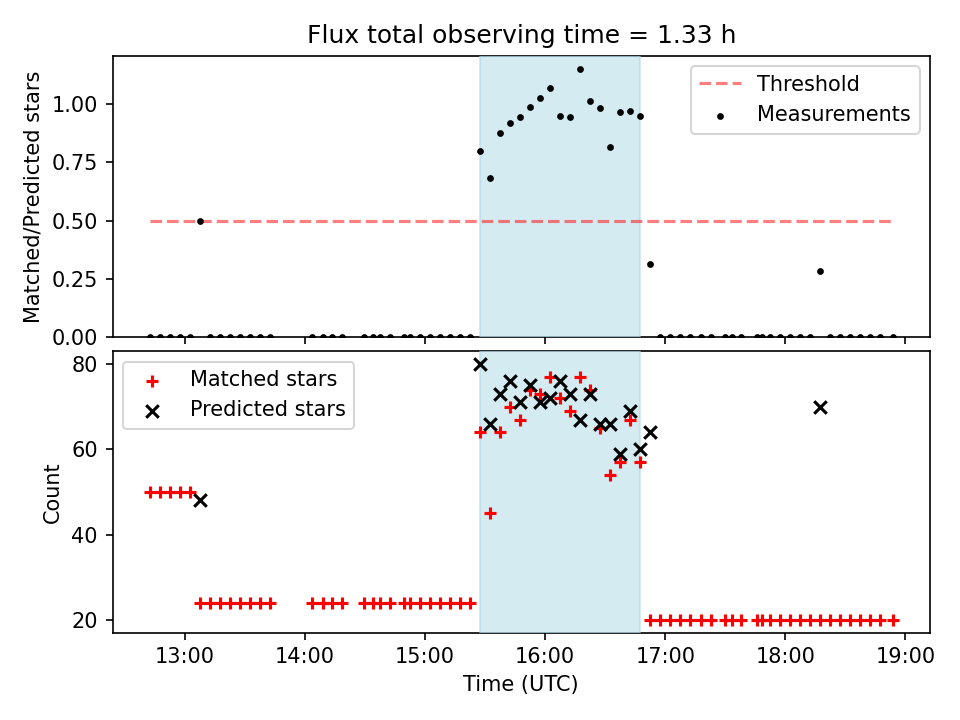 Flux total observing time = 1.33 h

Matched/Predicted stars

1.00
0.75
0.50
0.25
0.00

Threshold
Measurements

Count

80
60
40
20

Matched stars
Predicted stars

13:00
14:00
15:00
16:00
17:00
18:00
19:00

Time (UTC)